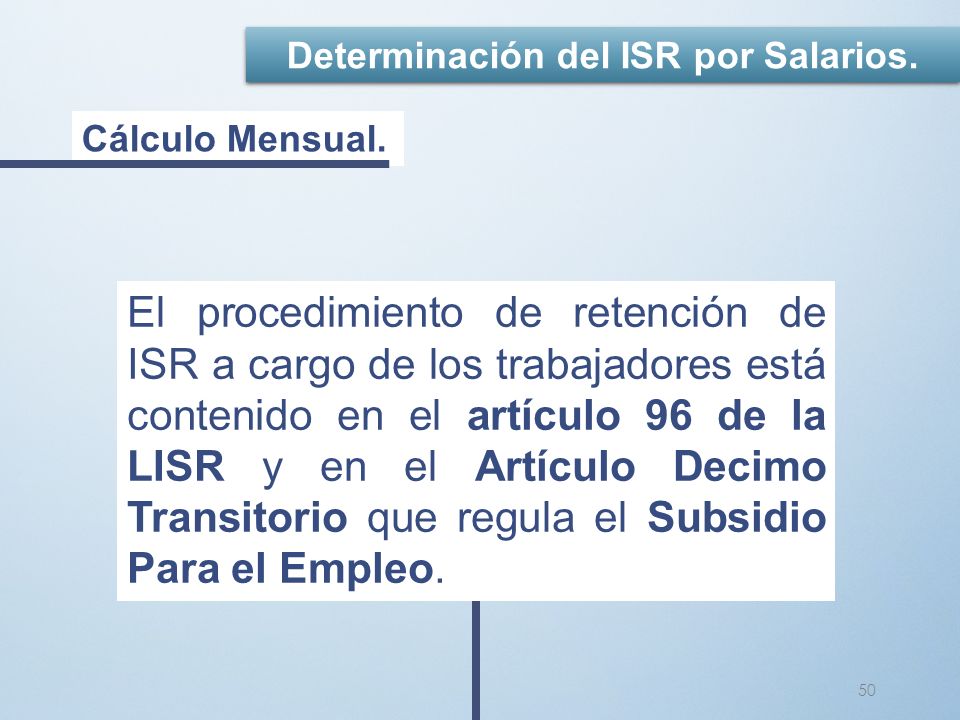 Determinación del ISR por Salarios.

Cálculo Mensual.

El procedimiento de retención de ISR a cargo de los trabajadores está contenido en el artículo 96 de la LISR y en el Artículo Decimo Transitorio que regula el Subsidio Para el Empleo.

50